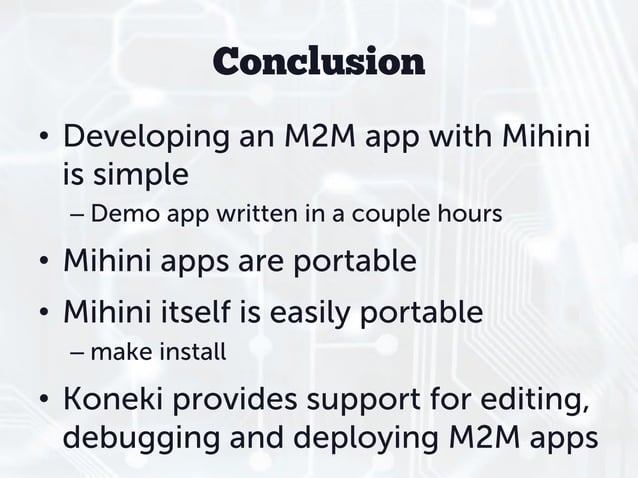 Conclusion

• Developing an M2M app with Mihini is simple
– Demo app written in a couple hours

• Mihini apps are portable

• Mihini itself is easily portable
– make install

• Koneki provides support for editing, debugging and deploying M2M apps